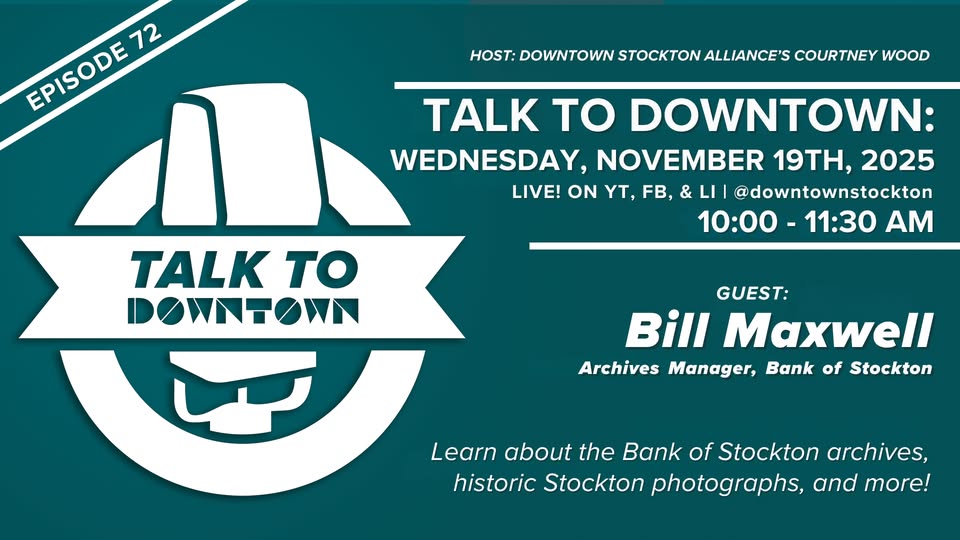 EPISODE 72

TALK TO DOWNTOWN

HOST: DOWNTOWN STOCKTON ALLIANCE'S COURTNEY WOOD

TALK TO DOWNTOWN:
WEDNESDAY, NOVEMBER 19TH, 2025
LIVE! ON YT, FB, & LI | @downtownstockton
10:00 - 11:30 AM

GUEST:
Bill Maxwell
Archives Manager, Bank of Stockton

Learn about the Bank of Stockton archives, historic Stockton photographs, and more!